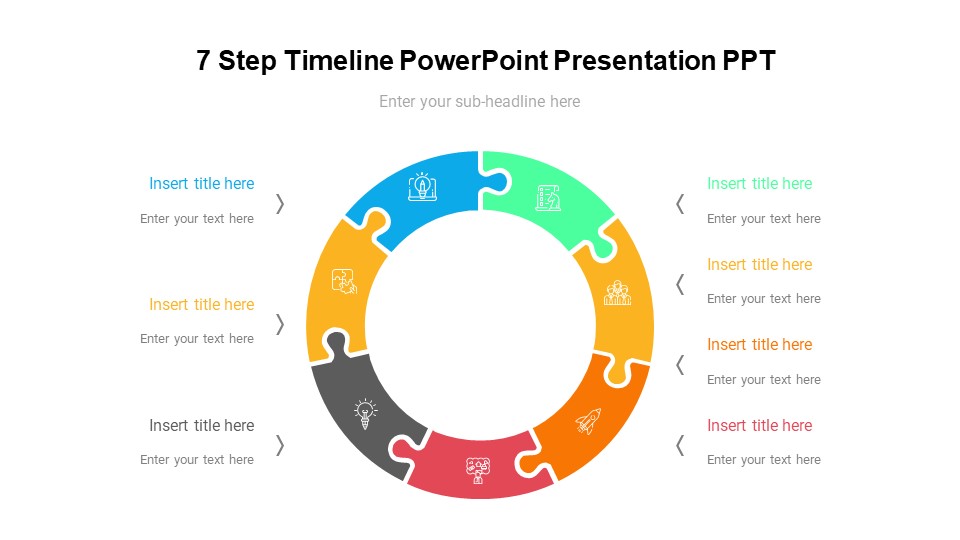 7 Step Timeline PowerPoint Presentation PPT

Enter your sub-headline here

Insert title here

Enter your text here

Insert title here

Enter your text here

Insert title here

Enter your text here

Insert title here

Enter your text here

Insert title here

Enter your text here

Insert title here

Enter your text here

Insert title here

Enter your text here